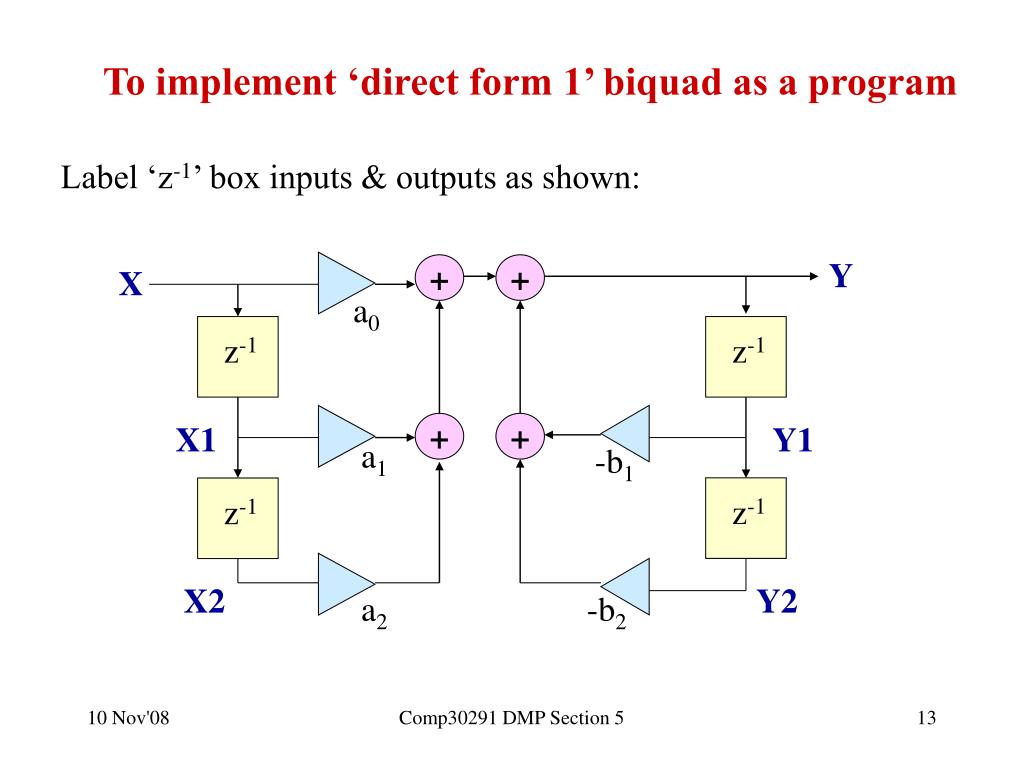 To implement ‘direct form 1’ biquad as a program

Label ‘$z^{-1}$’ box inputs & outputs as shown:

X

$a_0$

+

+

Y

$z^{-1}$

$z^{-1}$

X1

$a_1$

+

+

$-b_1$

Y1

$z^{-1}$

$z^{-1}$

X2

$a_2$

$-b_2$

Y2

10 Nov'08

Comp30291 DMP Section 5

13